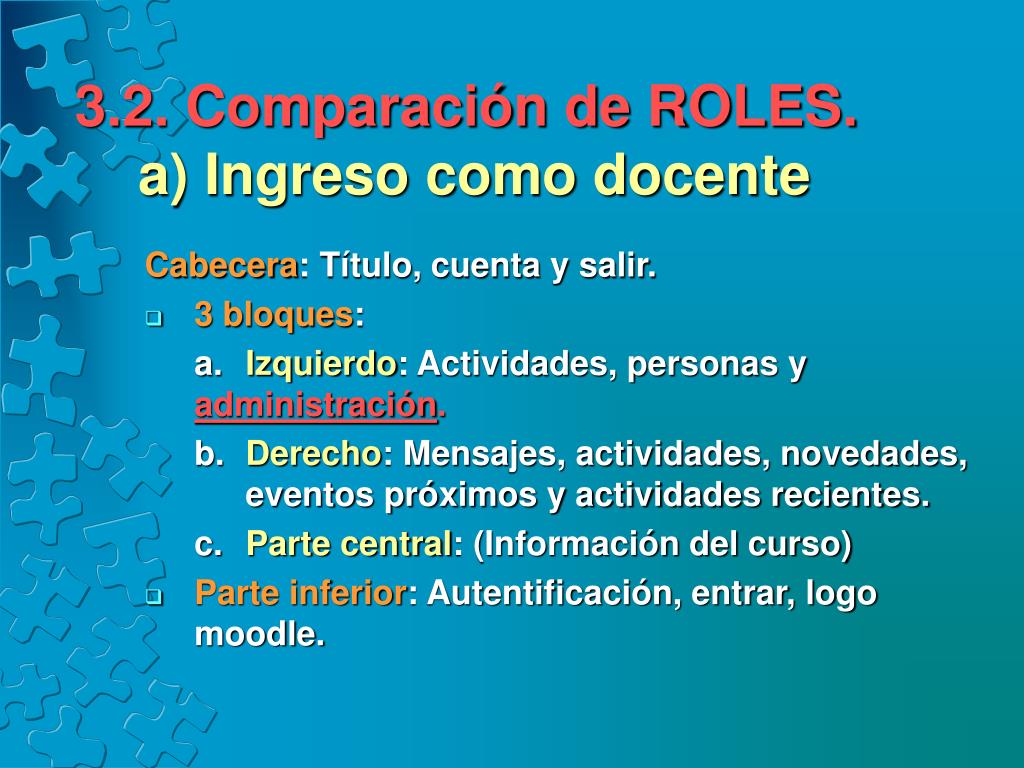 3.2. Comparación de ROLES.
a) Ingreso como docente

Cabecera: Título, cuenta y salir.

3 bloques:

a. Izquierdo: Actividades, personas y administración.

b. Derecho: Mensajes, actividades, novedades, eventos próximos y actividades recientes.

c. Parte central: (Información del curso)

Parte inferior: Autentificación, entrar, logo moodle.